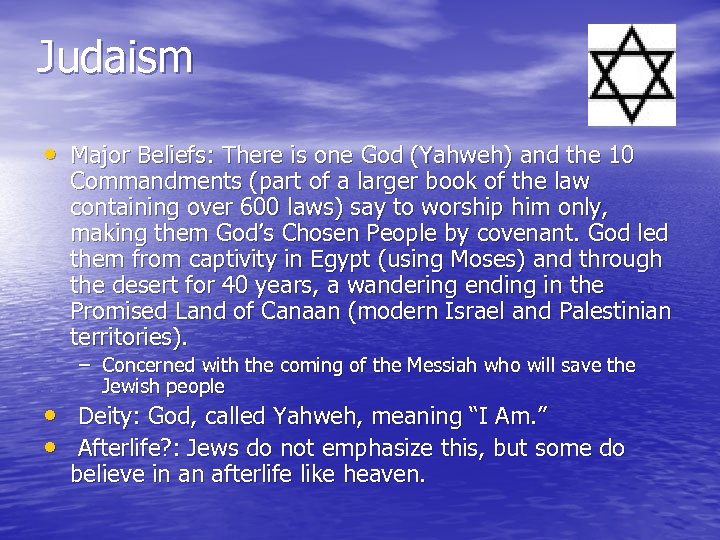 Judaism

• Major Beliefs: There is one God (Yahweh) and the 10 Commandments (part of a larger book of the law containing over 600 laws) say to worship him only, making them God's Chosen People by covenant. God led them from captivity in Egypt (using Moses) and through the desert for 40 years, a wandering ending in the Promised Land of Canaan (modern Israel and Palestinian territories).
– Concerned with the coming of the Messiah who will save the Jewish people

• Deity: God, called Yahweh, meaning "I Am."

• Afterlife?: Jews do not emphasize this, but some do believe in an afterlife like heaven.